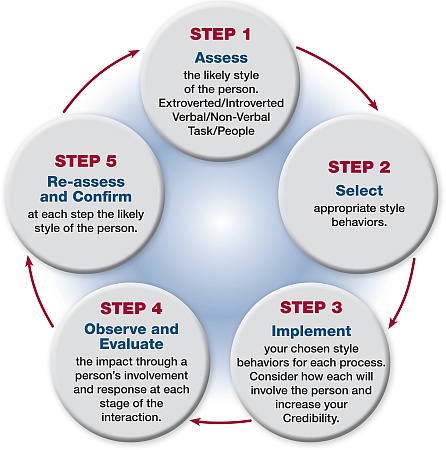 STEP 1
Assess
the likely style of the person.
Extroverted/Introverted
Verbal/Non-Verbal
Task/People

STEP 2
Select
appropriate style behaviors.

STEP 3
Implement
your chosen style behaviors for each process. Consider how each will involve the person and increase your Credibility.

STEP 4
Observe and Evaluate
the impact through a person's involvement and response at each stage of the interaction.

STEP 5
Re-assess and Confirm
at each step the likely style of the person.